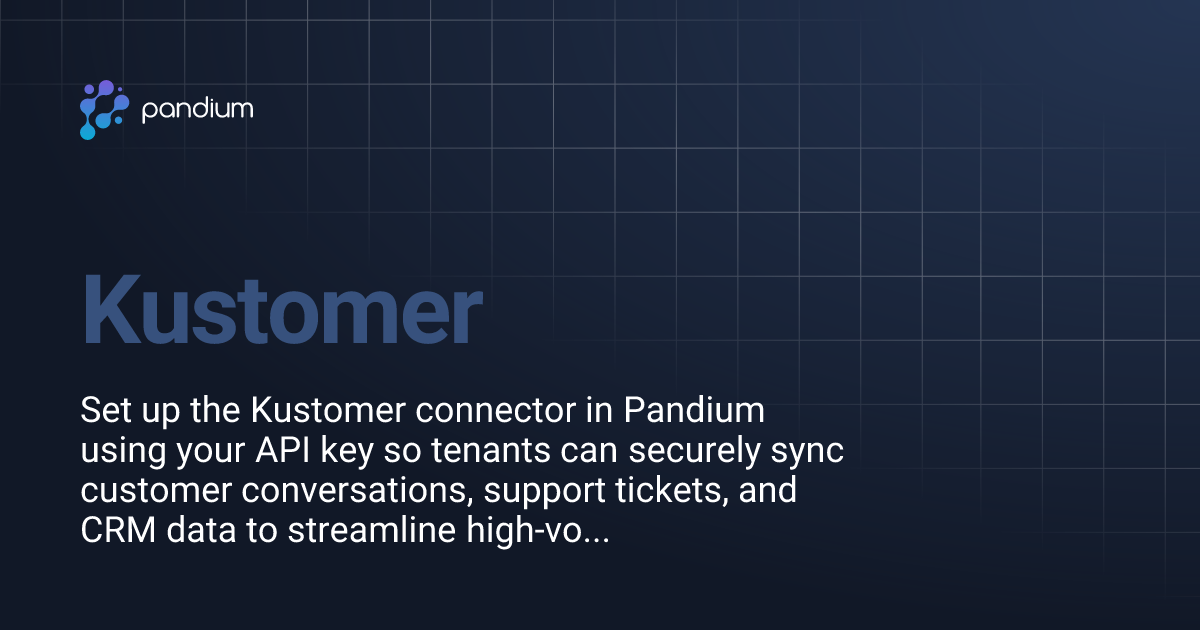 pandium

Kustomer

Set up the Kustomer connector in Pandium using your API key so tenants can securely sync customer conversations, support tickets, and CRM data to streamline high-vo...